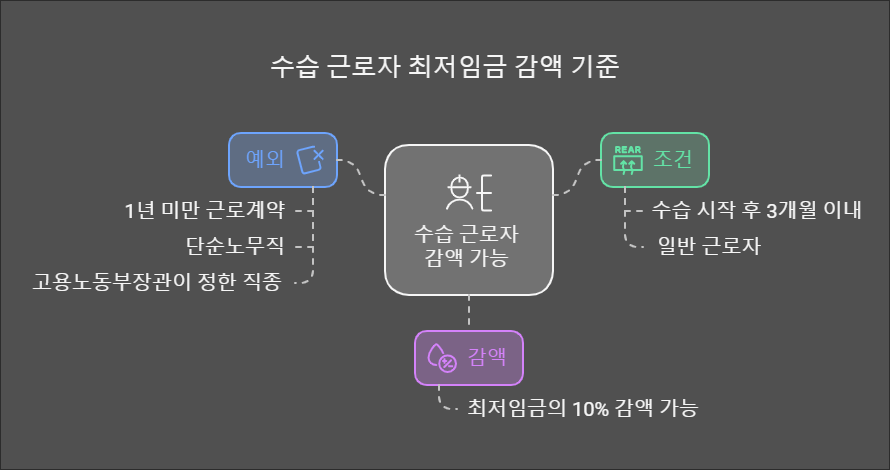 수습 근로자 최저임금 감액 기준

예외

1년 미만 근로계약

단순노무직

고용노동부장관이 정한 직종

수습 근로자 감액 가능

REAR

조건

수습 시작 후 3개월 이내

일반 근로자

감액

최저임금의 10% 감액 가능